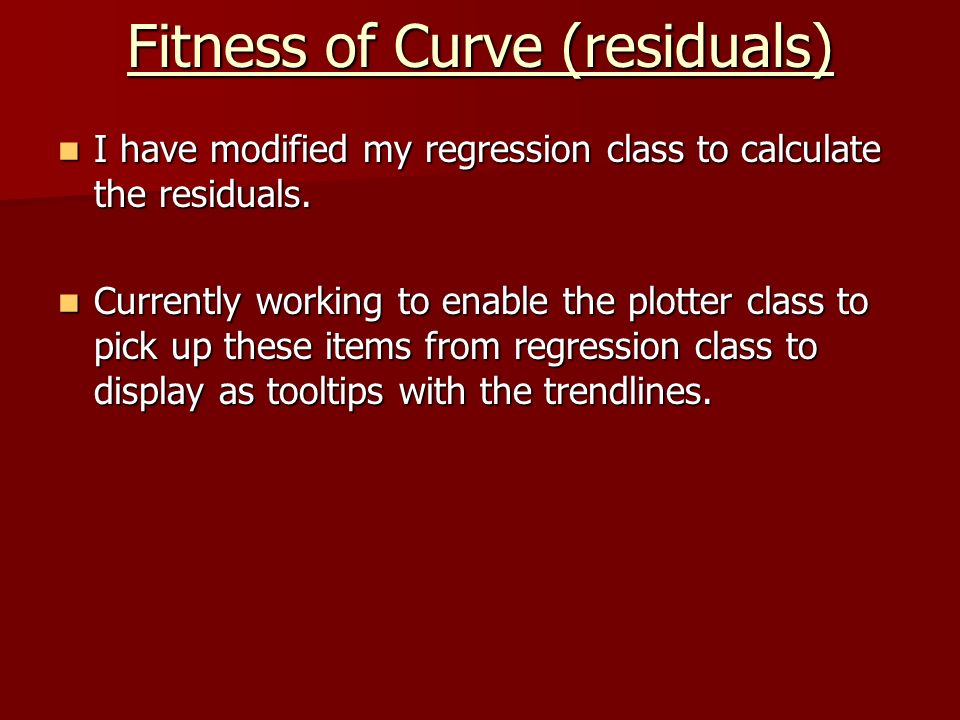 Fitness of Curve (residuals)

I have modified my regression class to calculate the residuals.

Currently working to enable the plotter class to pick up these items from regression class to display as tooltips with the trendlines.